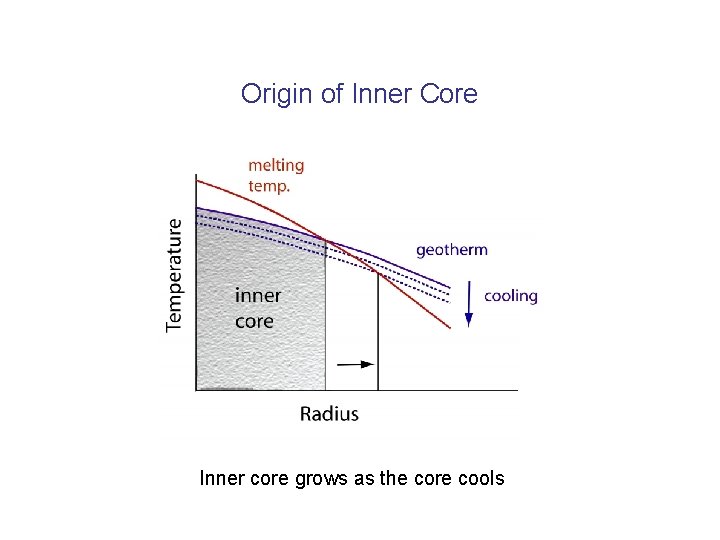 Origin of Inner Core

melting temp.

Temperature

geotherm

cooling

inner core

Radius

Inner core grows as the core cools